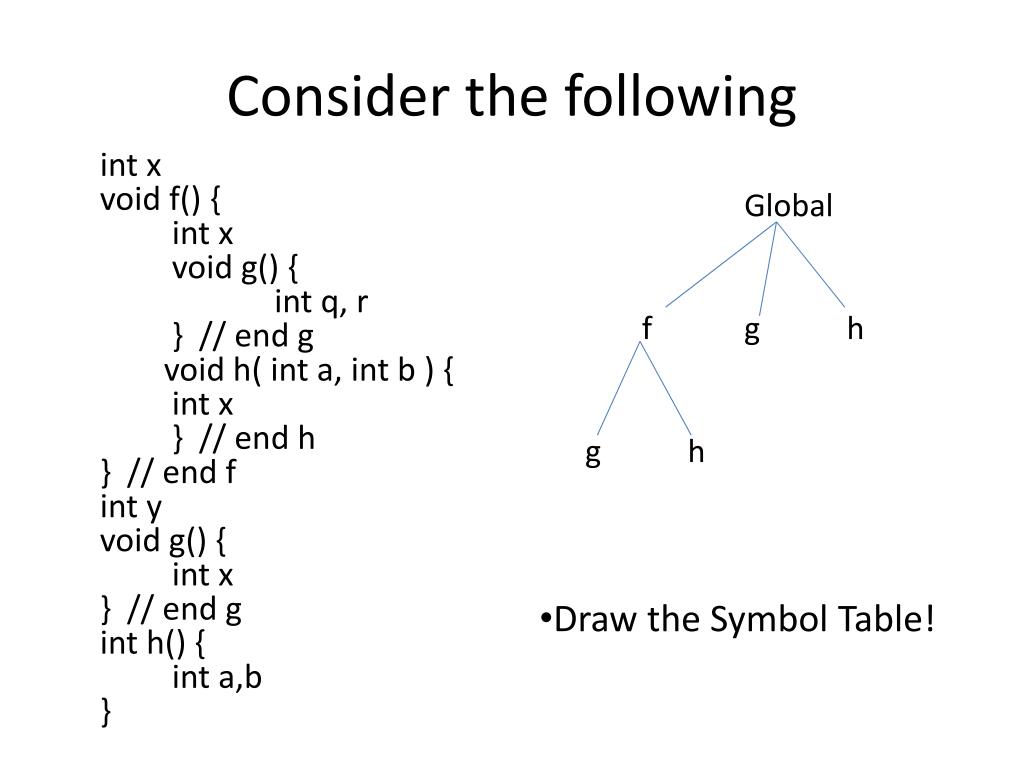 Consider the following

int x
void f() {
int x
void g() {
int q, r
} // end g
void h( int a, int b ) {
int x
} // end h
} // end f
int y
void g() {
int x
} // end g
int h() {
int a,b
}

Global

f g h

g h

•Draw the Symbol Table!